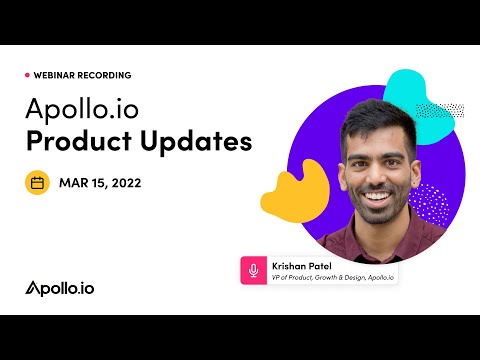 WEBINAR RECORDING

Apollo.io
Product Updates

MAR 15, 2022

Krishan Patel
VP of Product, Growth & Design, Apollo.io

Apollo.io